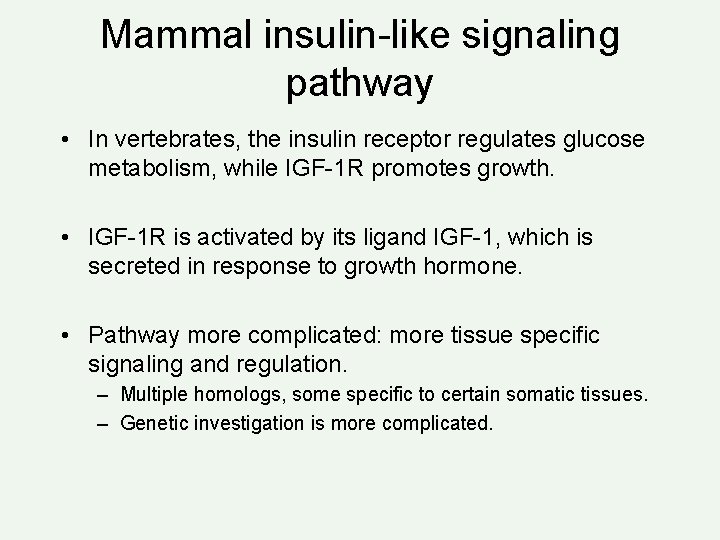 Mammal insulin-like signaling pathway

• In vertebrates, the insulin receptor regulates glucose metabolism, while IGF-1R promotes growth.

• IGF-1R is activated by its ligand IGF-1, which is secreted in response to growth hormone.

• Pathway more complicated: more tissue specific signaling and regulation.
– Multiple homologs, some specific to certain somatic tissues.
– Genetic investigation is more complicated.